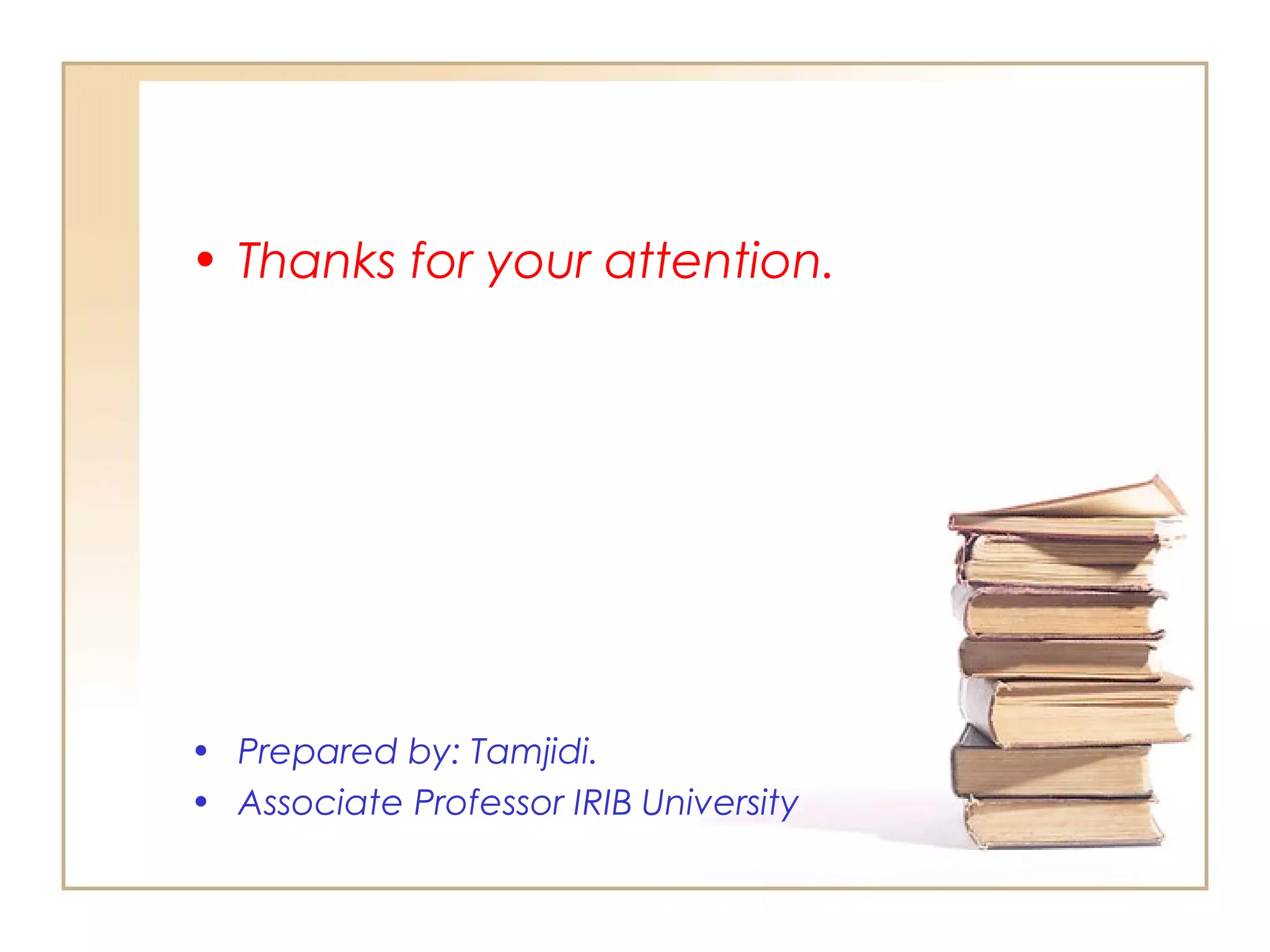 • Thanks for your attention.

• Prepared by: Tamjidi.
• Associate Professor IRIB University